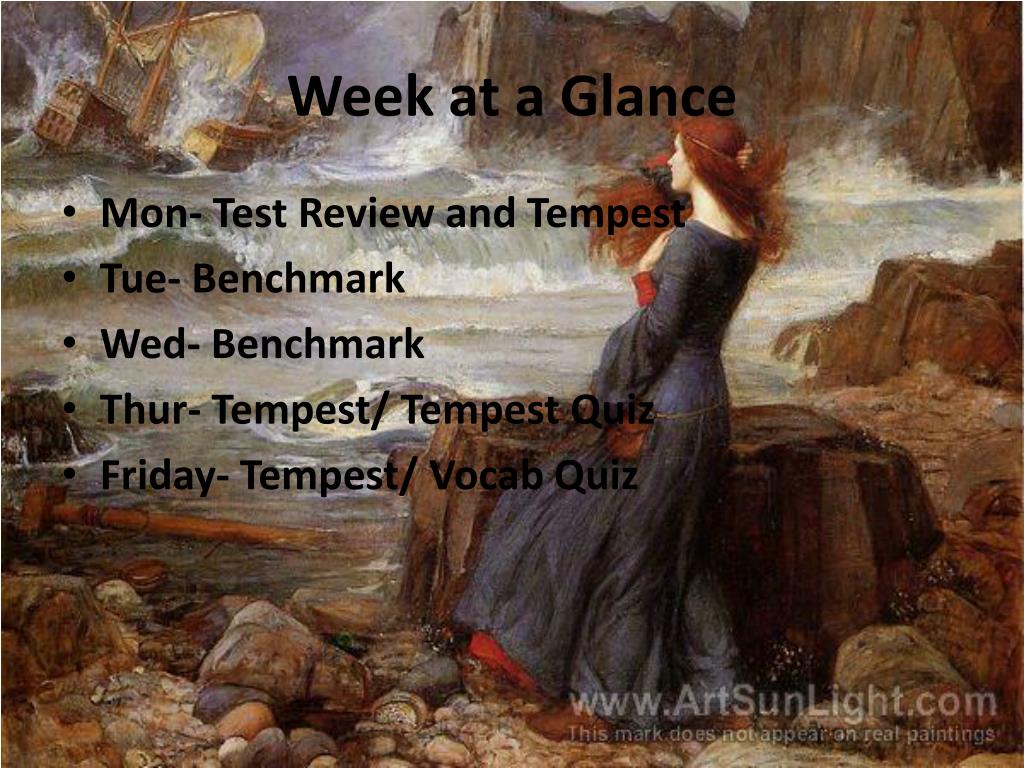 Week at a Glance

• Mon- Test Review and Tempest
• Tue- Benchmark
• Wed- Benchmark
• Thur- Tempest/ Tempest Quiz
• Friday- Tempest/ Vocab Quiz

www.ArtSunLight.com
This mark does not appear on real paintings